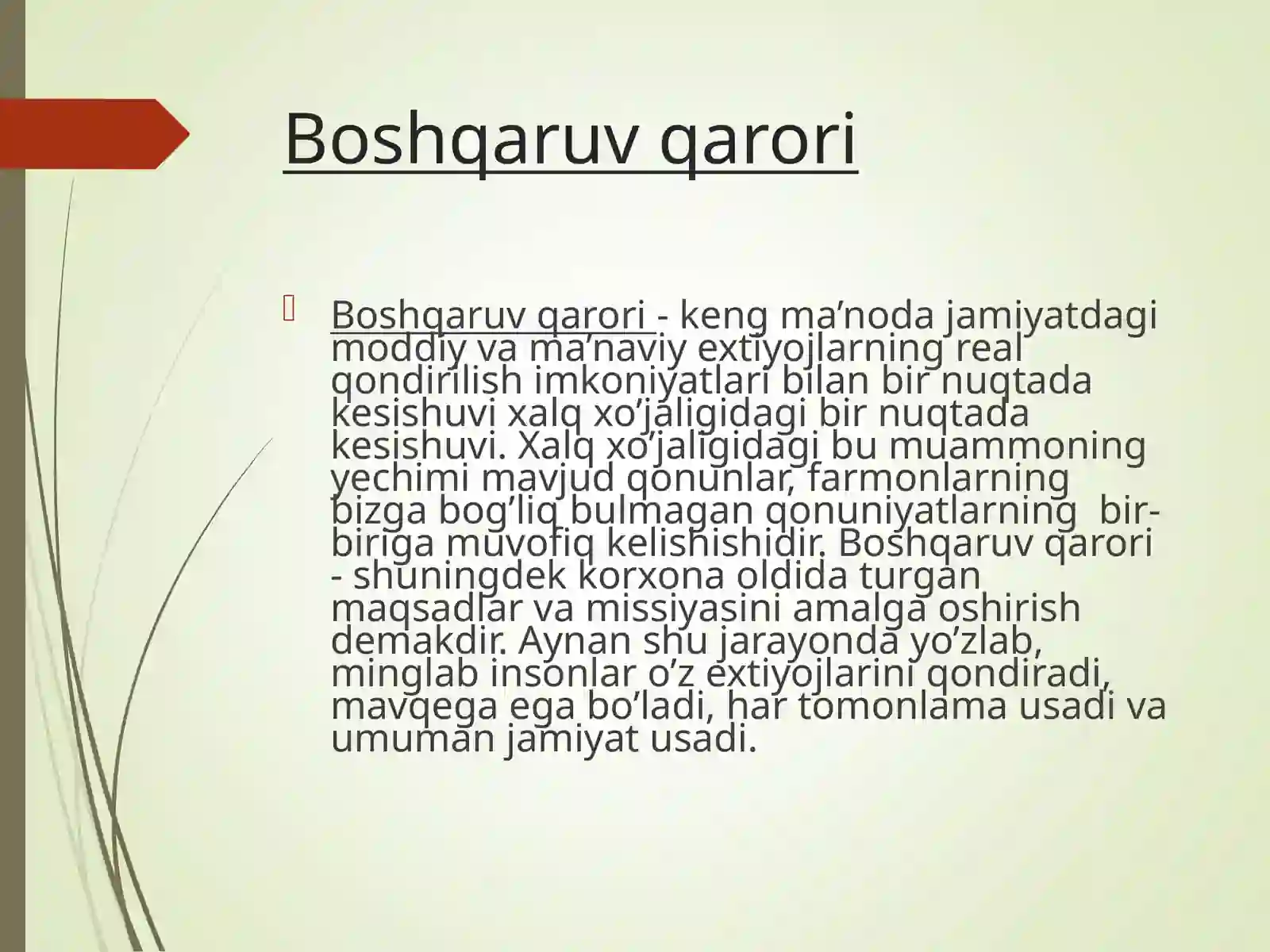 Boshqaruv qarori

Boshqaruv qarori - keng ma’noda jamiyatdagi moddiy va ma’naviy extiyojlarning real qondirilish imkoniyatlari bilan bir nuqtada kesishuvi xalq xo’jaligidagi bir nuqtada kesishuvi. Xalq xo’jaligidagi bu muammoning yechimi mavjud qonunlar, farmonlarning bizga bog’liq bulmagan qonuniyatlarning bir-biriga muvofiq kelishishidir. Boshqaruv qarori - shuningdek korxona oldida turgan maqsadlar va missiyasini amalga oshirish demakdir. Aynan shu jarayonda yo’zlab, minglab insonlar o’z extiyojlarini qondiradi, mavqega ega bo’ladi, har tomonlama usadi va umuman jamiyat usadi.